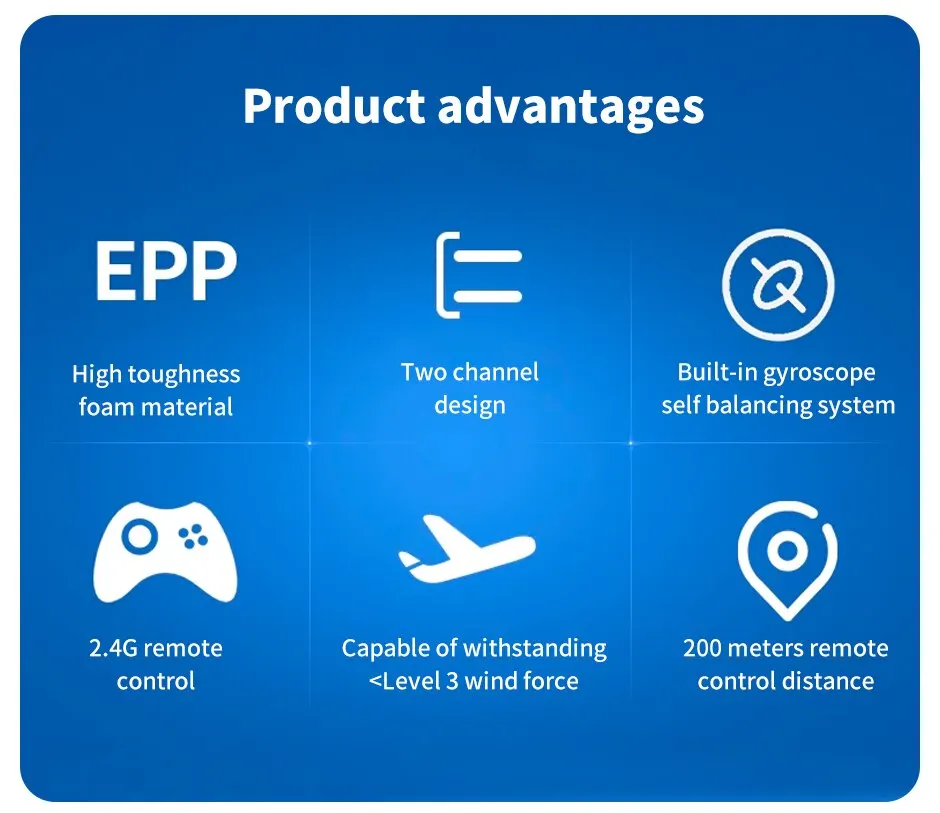 Product advantages

EPP

High toughness foam material

Two channel design

Built-in gyroscope self balancing system

2.4G remote control

Capable of withstanding <Level 3 wind force

200 meters remote control distance